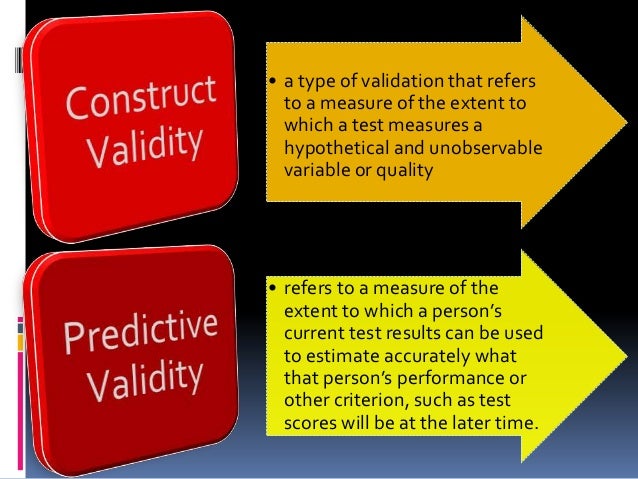 Construct Validity

• a type of validation that refers to a measure of the extent to which a test measures a hypothetical and unobservable variable or quality

Predictive Validity

• refers to a measure of the extent to which a person's current test results can be used to estimate accurately what that person's performance or other criterion, such as test scores will be at the later time.